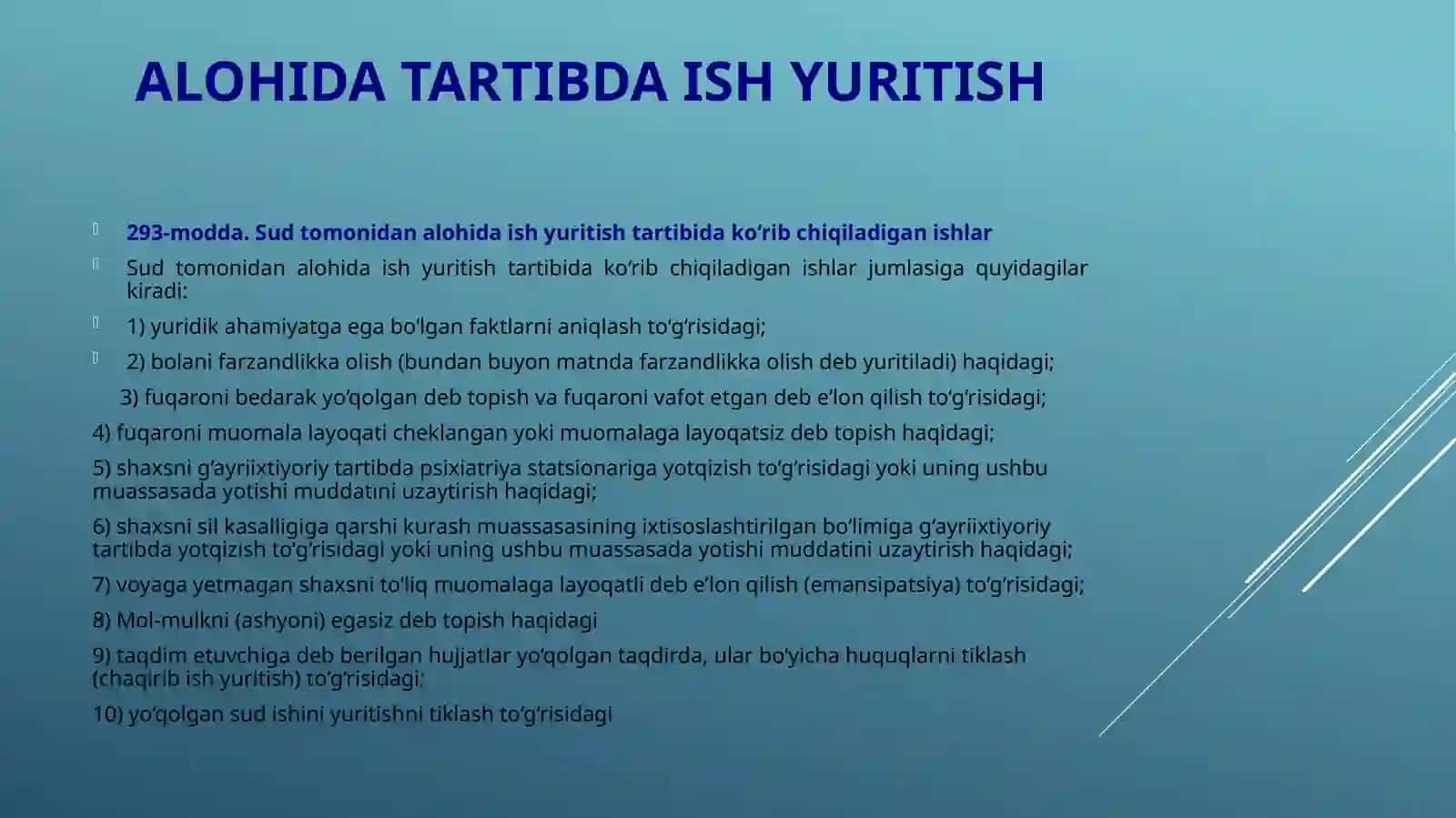 ALOHIDA TARTIBDA ISH YURITISH

293-modda. Sud tomonidan alohida ish yuritish tartibida ko‘rib chiqiladigan ishlar

Sud tomonidan alohida ish yuritish tartibida ko‘rib chiqiladigan ishlar jumlasiga quyidagilar kiradi:

1) yuridik ahamiyatga ega bo‘lgan faktlarni aniqlash to‘g‘risidagi;

2) bolani farzandlikka olish (bundan buyon matnda farzandlikka olish deb yuritiladi) haqidagi;

3) fuqaroni bedarak yo‘qolgan deb topish va fuqaroni vafot etgan deb e’lon qilish to‘g‘risidagi;

4) fuqaroni muomala layoqati cheklangan yoki muomalaga layoqatsiz deb topish haqidagi;

5) shaxsni g‘ayriixtiyoriy tartibda psixiatriya statsionariga yotqizish to‘g‘risidagi yoki uning ushbu muassasada yotishi muddatini uzaytirish haqidagi;

6) shaxsni sil kasalligiga qarshi kurash muassasasining ixtisoslashtirilgan bo‘limiga g‘ayriixtiyoriy tartibda yotqizish to‘g‘risidagi yoki uning ushbu muassasada yotishi muddatini uzaytirish haqidagi;

7) voyaga yetmagan shaxsni to‘liq muomalaga layoqatli deb e’lon qilish (emansipatsiya) to‘g‘risidagi;

8) Mol-mulkni (ashyoni) egasiz deb topish haqidagi

9) taqdim etuvchiga deb berilgan hujjatlar yo‘qolgan taqdirda, ular bo‘yicha huquqlarni tiklash (chaqirib ish yuritish) to‘g‘risidagi;

10) yo‘qolgan sud ishini yuritishni tiklash to‘g‘risidagi